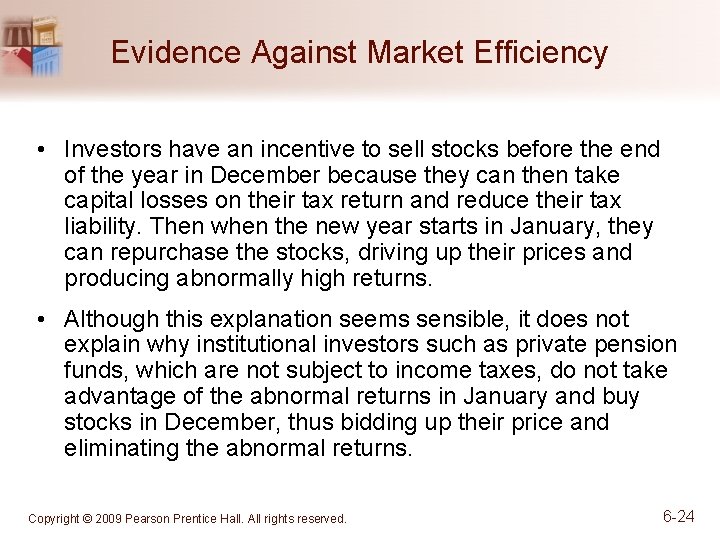 Evidence Against Market Efficiency

• Investors have an incentive to sell stocks before the end of the year in December because they can then take capital losses on their tax return and reduce their tax liability. Then when the new year starts in January, they can repurchase the stocks, driving up their prices and producing abnormally high returns.

• Although this explanation seems sensible, it does not explain why institutional investors such as private pension funds, which are not subject to income taxes, do not take advantage of the abnormal returns in January and buy stocks in December, thus bidding up their price and eliminating the abnormal returns.

Copyright © 2009 Pearson Prentice Hall. All rights reserved.

6-24